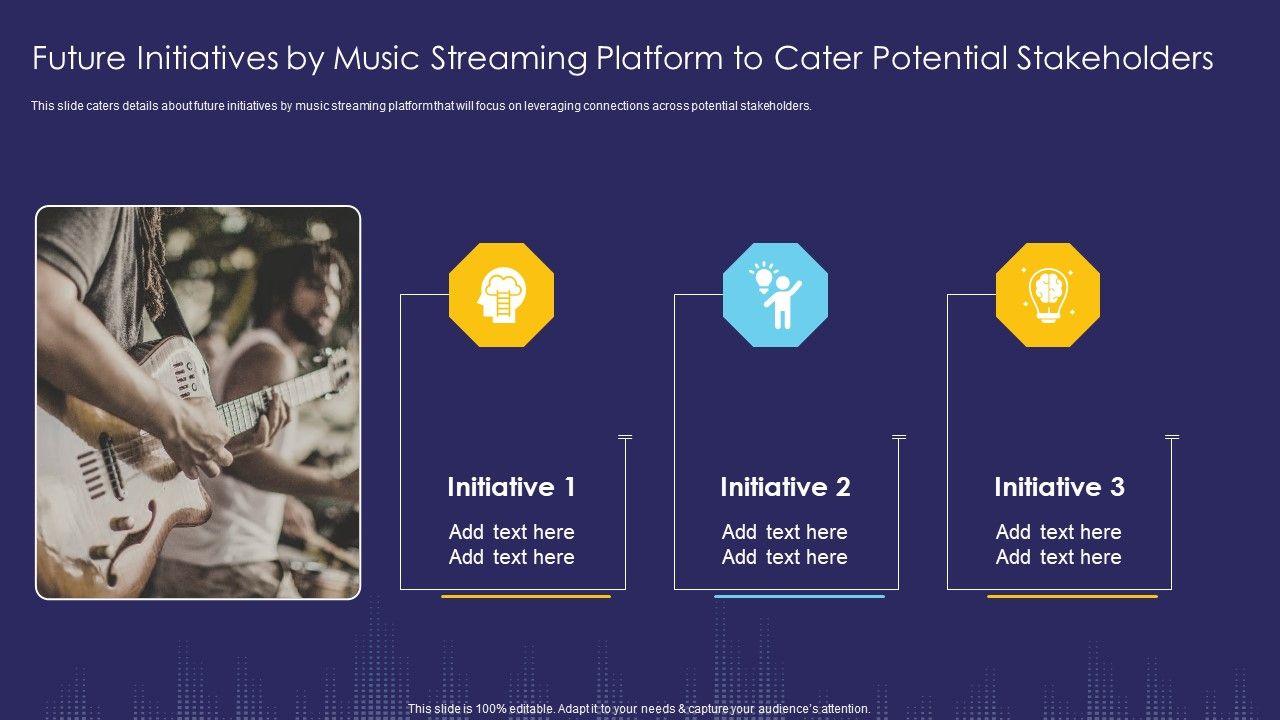 Future Initiatives by Music Streaming Platform to Cater Potential Stakeholders

This slide caters details about future initiatives by music streaming platform that will focus on leveraging connections across potential stakeholders.

Initiative 1

Add text here
Add text here

Initiative 2

Add text here
Add text here

Initiative 3

Add text here
Add text here

This slide is 100% editable. Adapt it to your needs & capture your audience's attention.